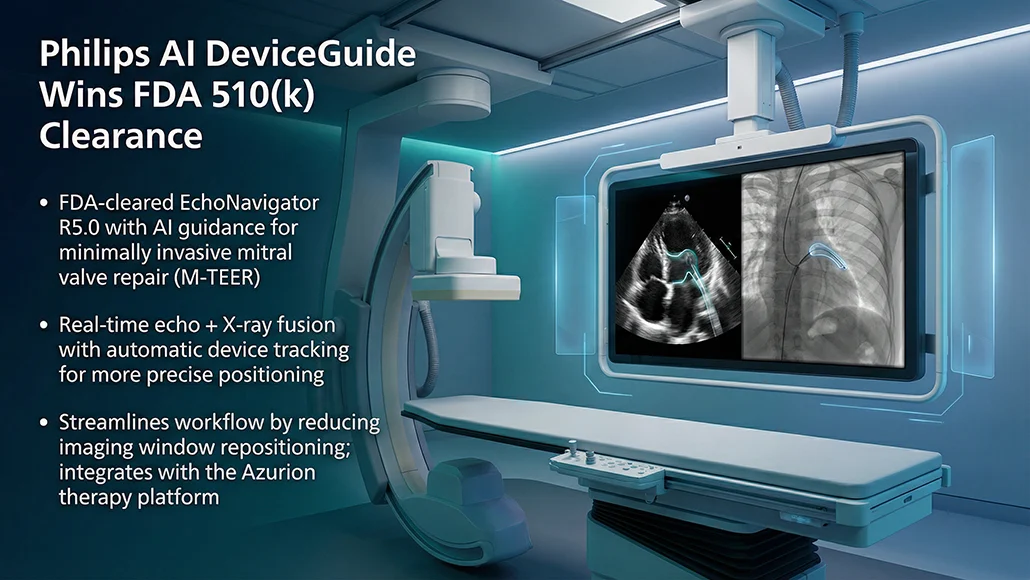 Philips AI DeviceGuide Wins FDA 510(k) Clearance

• FDA-cleared EchoNavigator R5.0 with AI guidance for minimally invasive mitral valve repair (M-TEER)

• Real-time echo + X-ray fusion with automatic device tracking for more precise positioning

• Streamlines workflow by reducing imaging window repositioning; integrates with the Azurion therapy platform